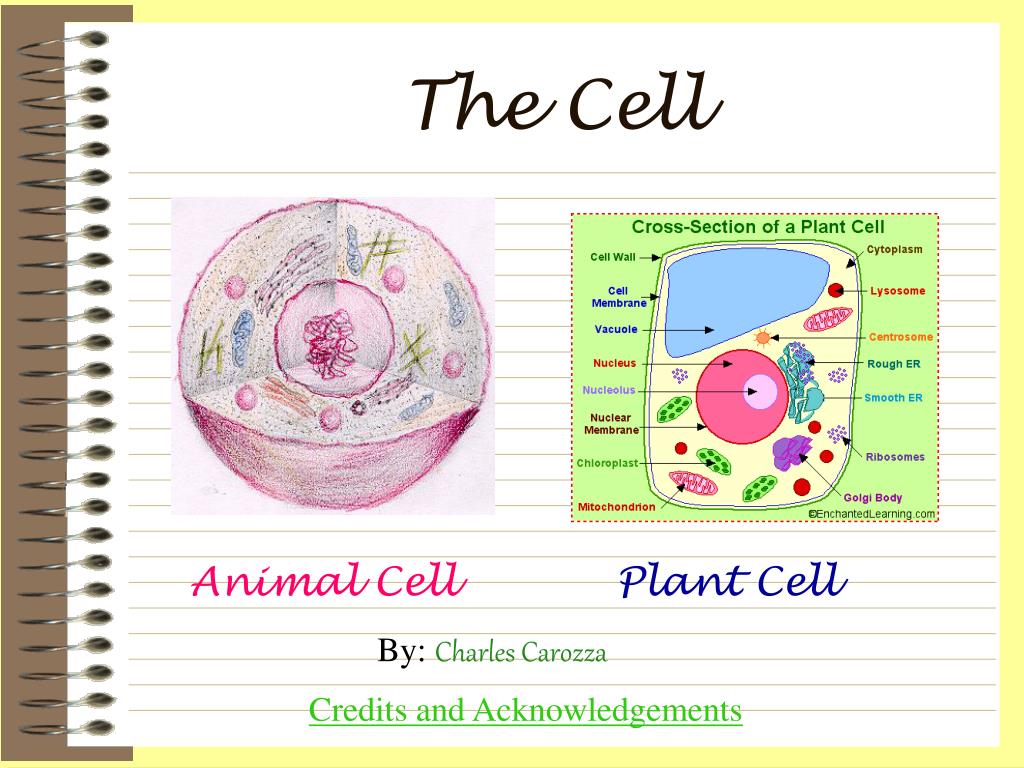 The Cell

Cross-Section of a Plant Cell

Cell Wall

Cell Membrane

Vacuole

Nucleus

Nucleolus

Nuclear Membrane

Chloroplast

Mitochondrion

Cytoplasm

Lysosome

Centrosome

Rough ER

Smooth ER

Ribosomes

Golgi Body

©EnchantedLearning.com

Animal Cell

Plant Cell

By: Charles Carozza

Credits and Acknowledgements